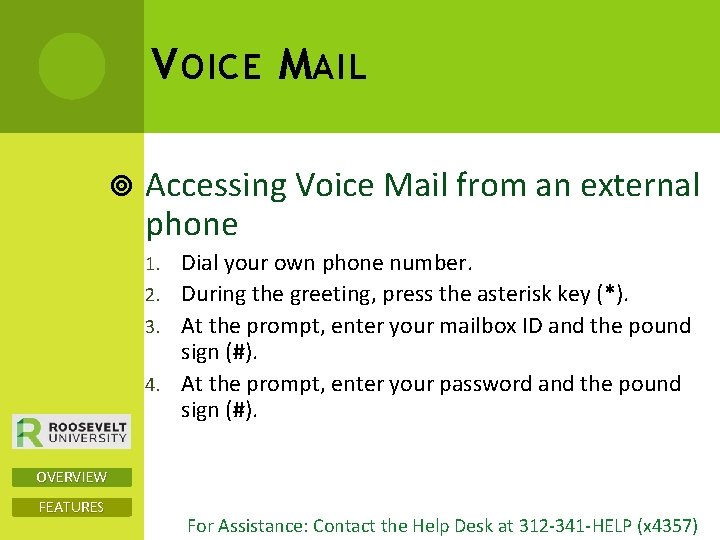 VOICE MAIL

Accessing Voice Mail from an external phone

1. Dial your own phone number.
2. During the greeting, press the asterisk key (*).
3. At the prompt, enter your mailbox ID and the pound sign (#).
4. At the prompt, enter your password and the pound sign (#).

ROOSEVELT UNIVERSITY

OVERVIEW

FEATURES

For Assistance: Contact the Help Desk at 312-341-HELP (x4357)